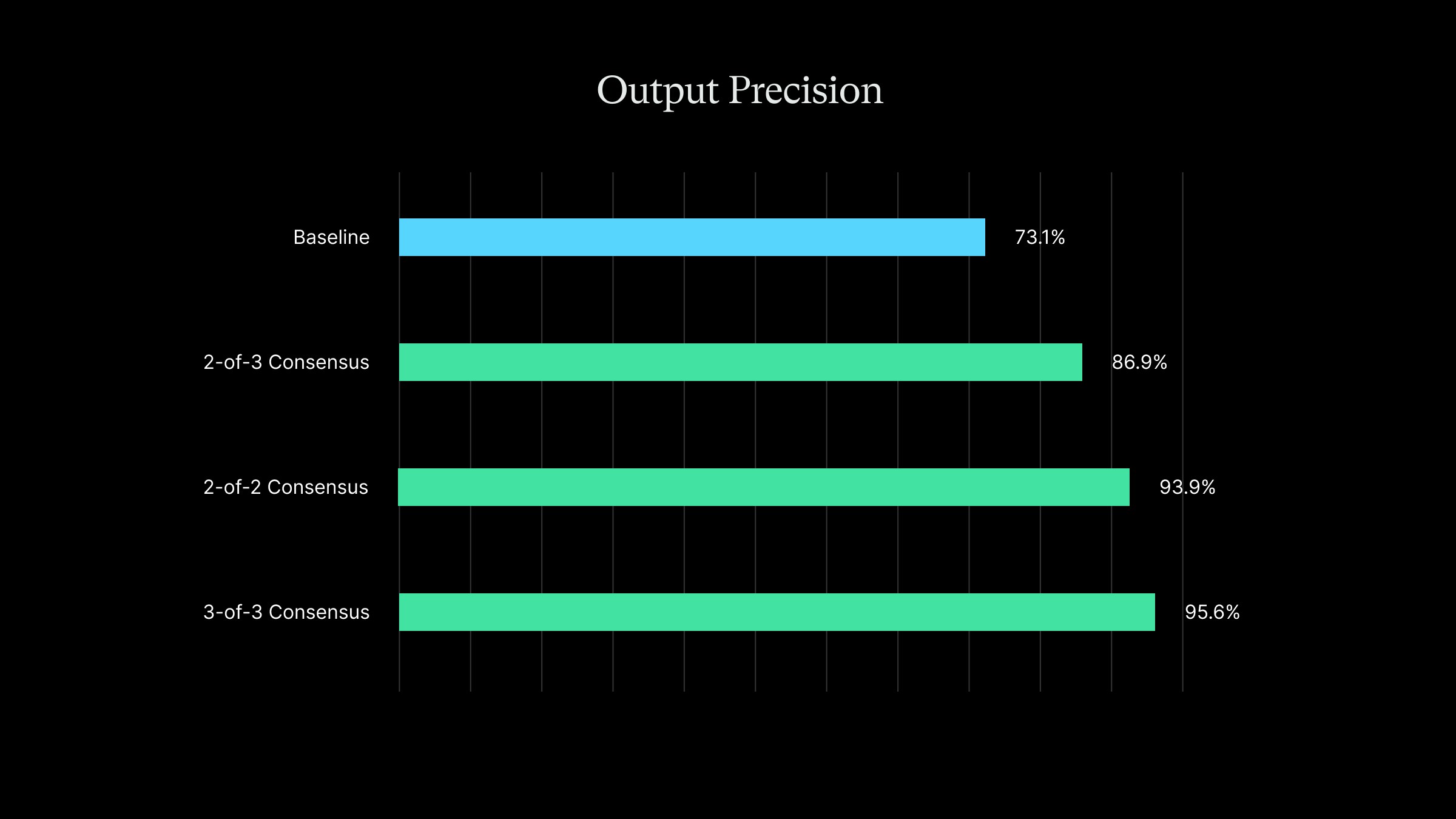 Output Precision

Baseline 73.1%

2-of-3 Consensus 86.9%

2-of-2 Consensus 93.9%

3-of-3 Consensus 95.6%